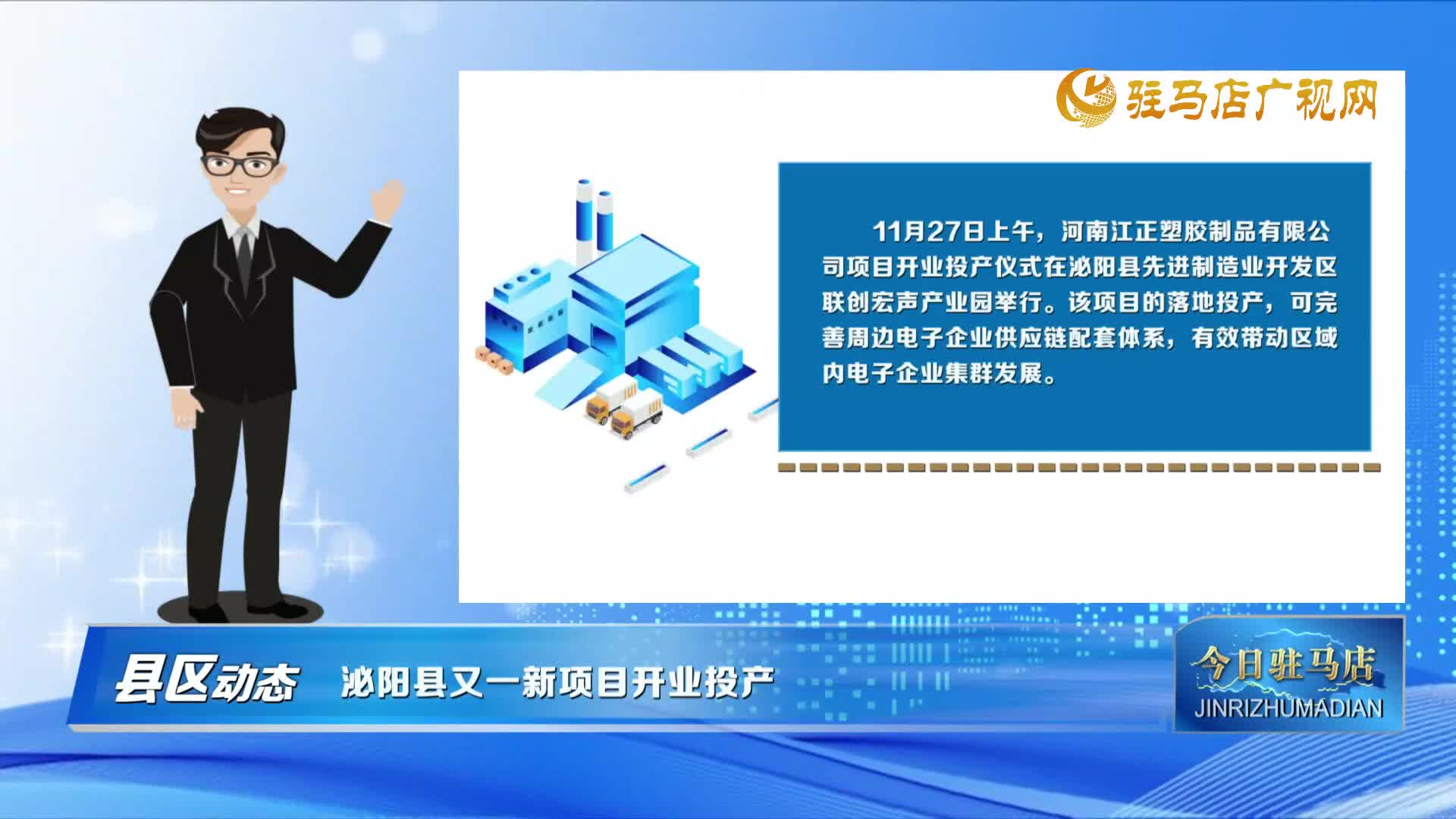 驻马店广视网

11月27日上午，河南江正塑胶制品有限公司项目开业投产仪式在泌阳县先进制造业开发区联创宏声产业园举行。该项目的落地投产，可完善周边电子企业供应链配套体系，有效带动区域内电子企业集群发展。

县区动态 泌阳县又一新项目开业投产

今日驻马店
JINRIZHUMADIAN